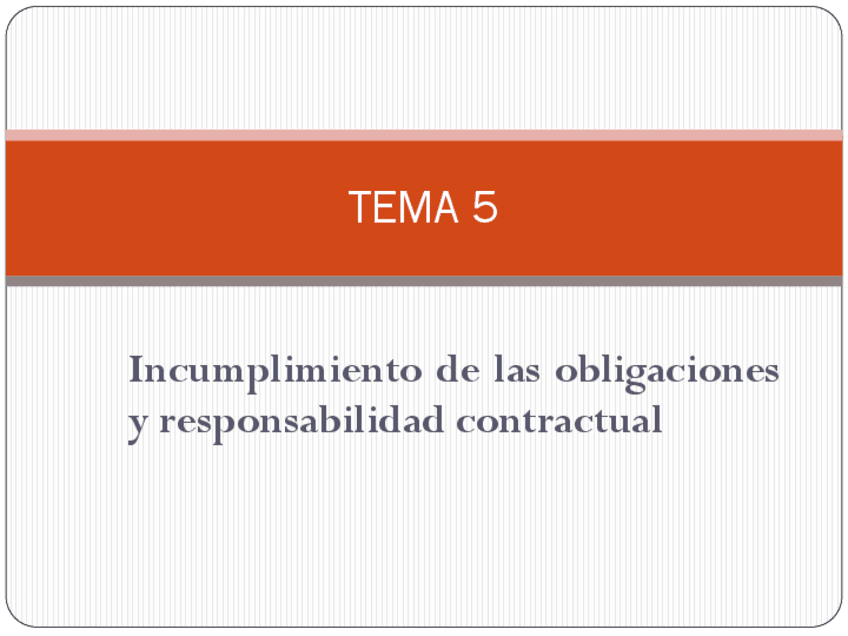 TEMA 5

Incumplimiento de las obligaciones y responsabilidad contractual